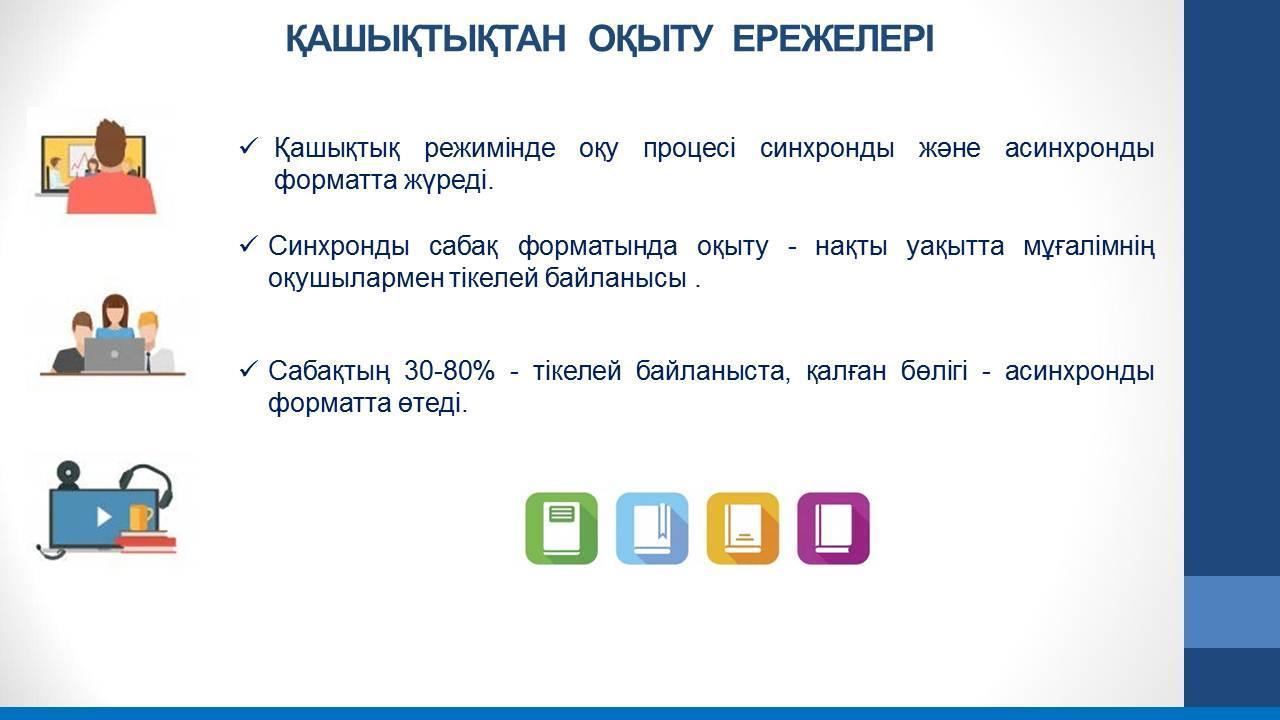 ҚАШЫҚТЫҚТАН ОҚЫТУ ЕРЕЖЕЛЕРІ

✓ Қашықтық режимінде оқу процесі синхронды және асинхронды форматта жүреді.

✓ Синхронды сабақ форматында оқыту - нақты уақытта мұғалімнің оқушылармен тікелей байланысы .

✓ Сабақтың 30-80% - тікелей байланыста, қалған бөлігі - асинхронды форматта өтеді.